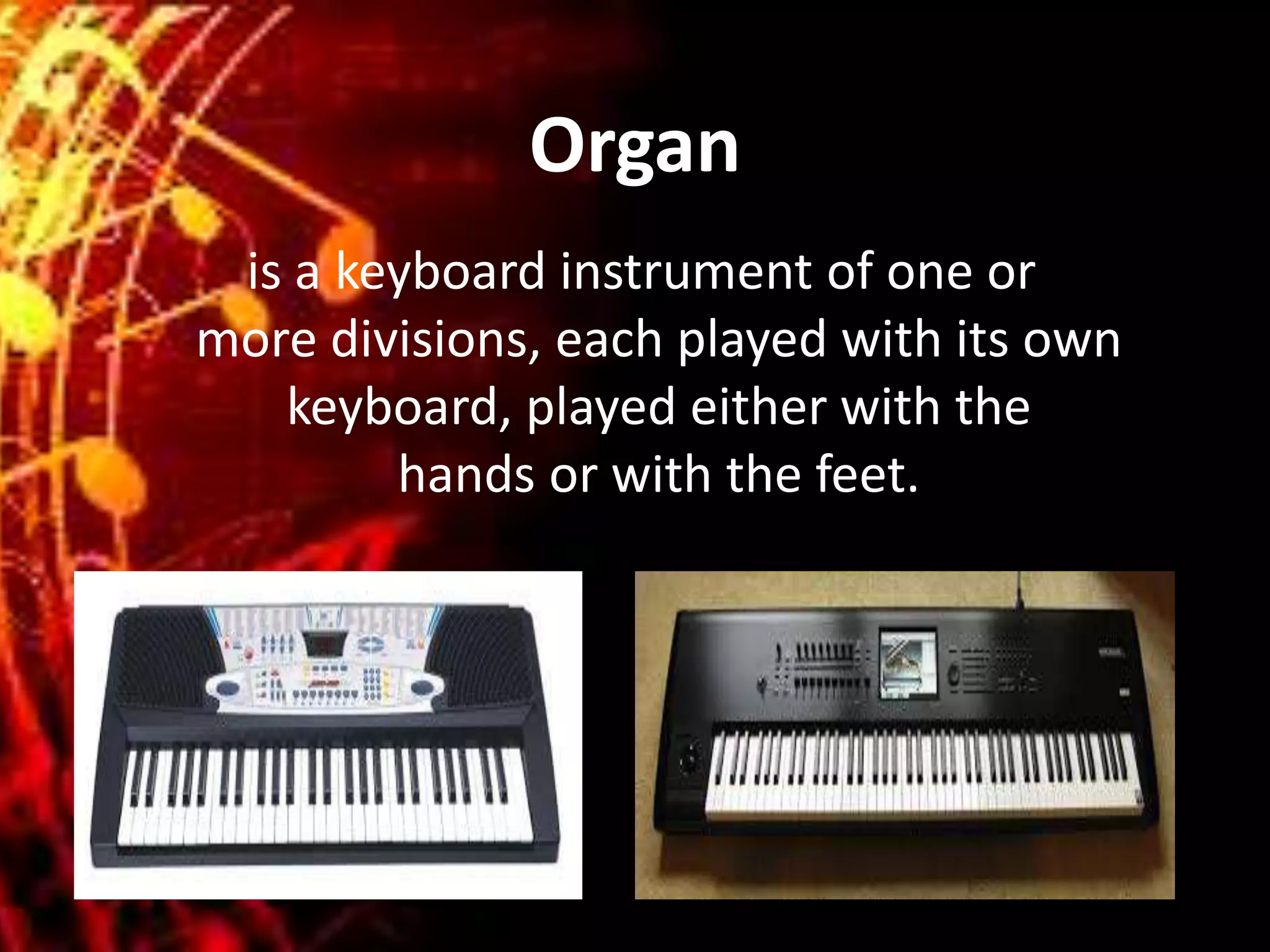 Organ

is a keyboard instrument of one or more divisions, each played with its own keyboard, played either with the hands or with the feet.